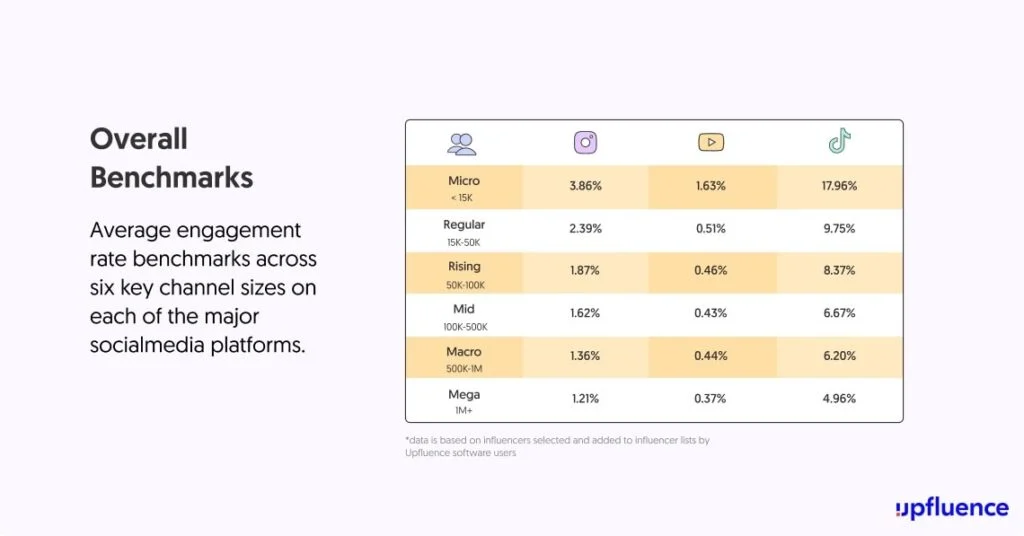 Overall Benchmarks

Average engagement rate benchmarks across six key channel sizes on each of the major socialmedia platforms.

| | | | |
|---|---|---|---|
| Micro < 15K | 3.86% | 1.63% | 17.96% |
| Regular 15K-50K | 2.39% | 0.51% | 9.75% |
| Rising 50K-100K | 1.87% | 0.46% | 8.37% |
| Mid 100K-500K | 1.62% | 0.43% | 6.67% |
| Macro 500K-1M | 1.36% | 0.44% | 6.20% |
| Mega 1M+ | 1.21% | 0.37% | 4.96% |

*data is based on influencers selected and added to influencer lists by Upfluence software users

upfluence